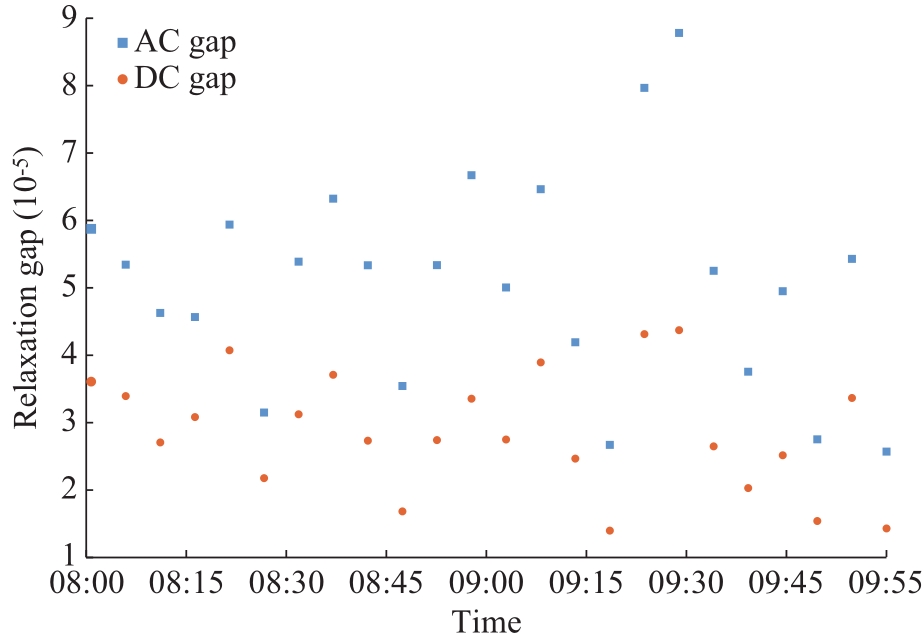 AC gap
DC gap

Relaxation gap ($10^{-5}$)

9
8
7
6
5
4
3
2
1

08:00 08:15 08:30 08:45 09:00 09:15 09:30 09:45 09:55

Time